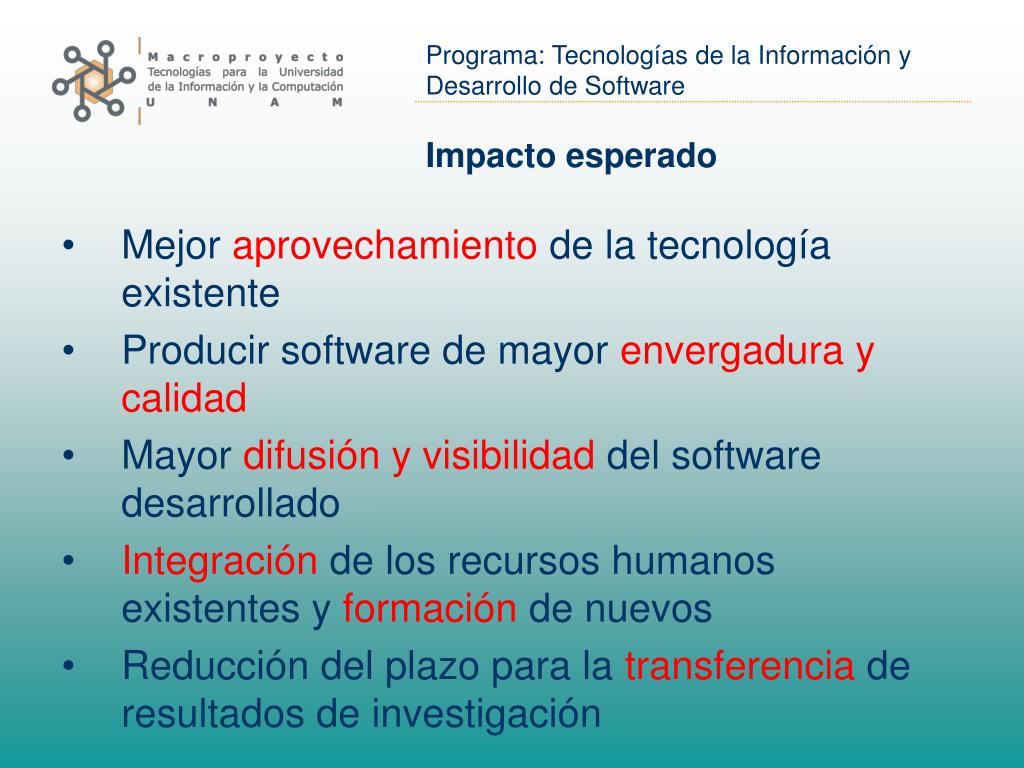 Macroproyecto
Tecnologías para la Universidad de la Información y la Computación
U N A M

Programa: Tecnologías de la Información y Desarrollo de Software

Impacto esperado

• Mejor aprovechamiento de la tecnología existente
• Producir software de mayor envergadura y calidad
• Mayor difusión y visibilidad del software desarrollado
• Integración de los recursos humanos existentes y formación de nuevos
• Reducción del plazo para la transferencia de resultados de investigación